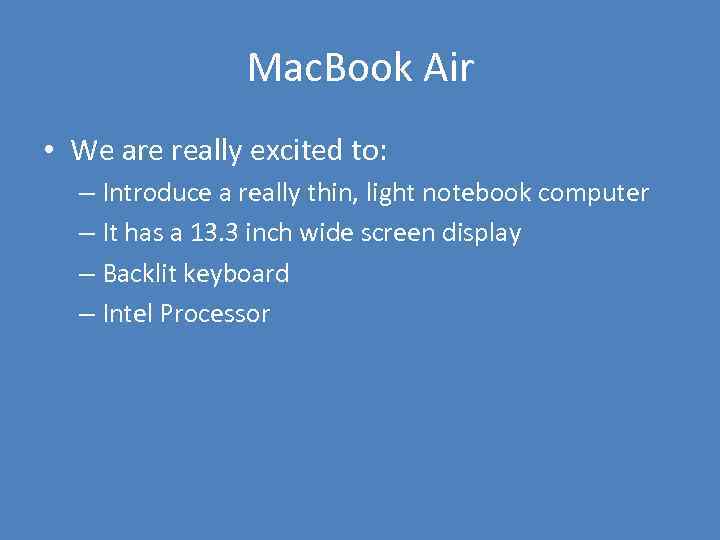 MacBook Air

• We are really excited to:
 – Introduce a really thin, light notebook computer
 – It has a 13.3 inch wide screen display
 – Backlit keyboard
 – Intel Processor